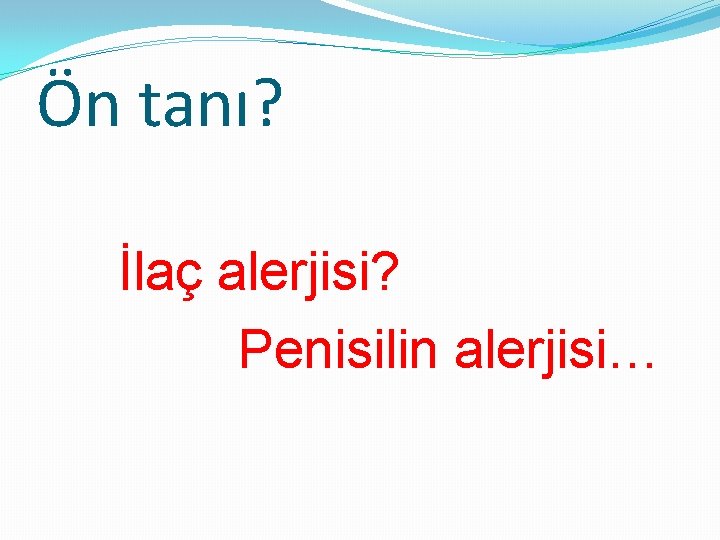 Ön tanı?

İlaç alerjisi?

Penisilin alerjisi…